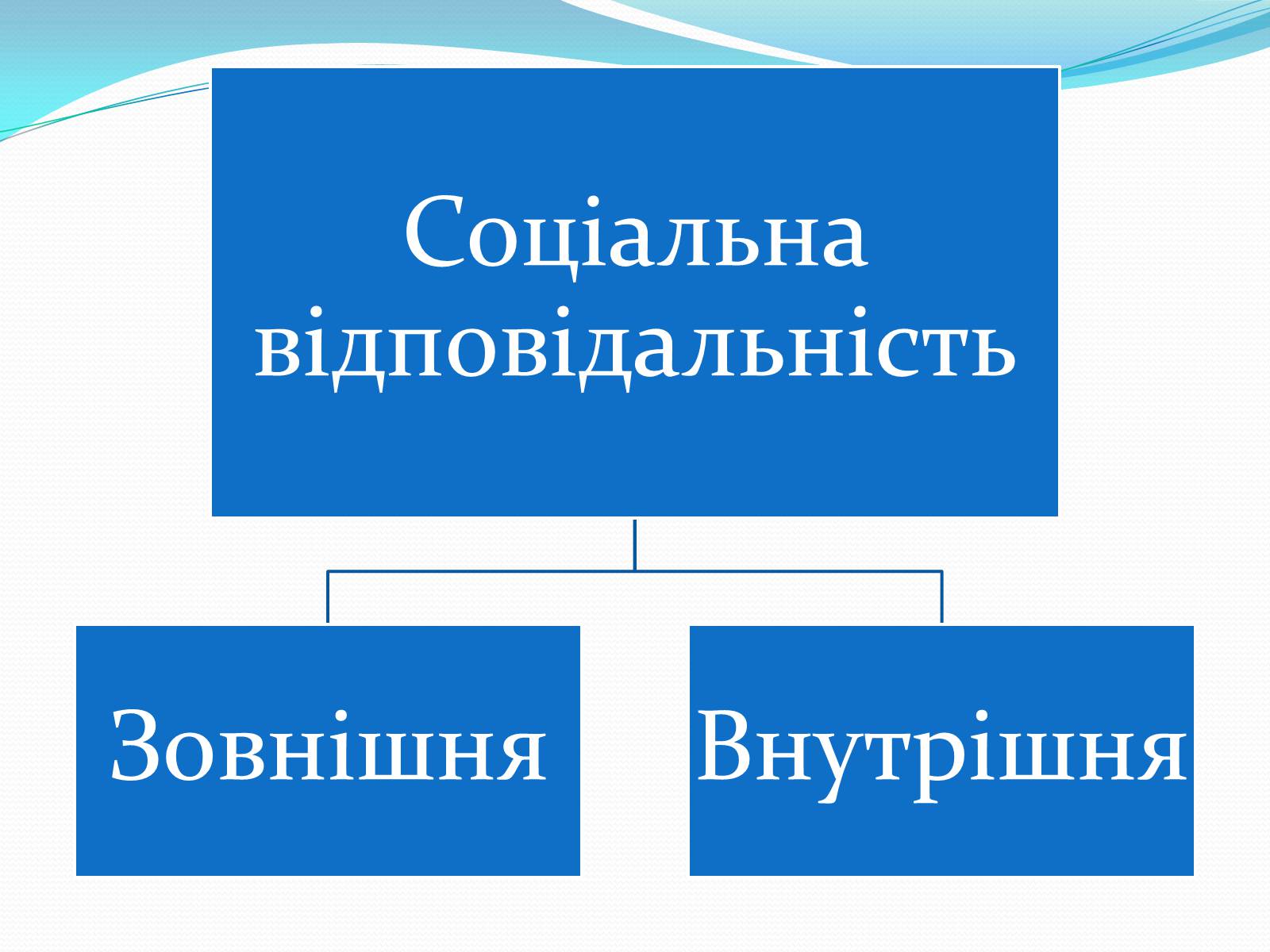 Соціальна відповідальність

Зовнішня

Внутрішня